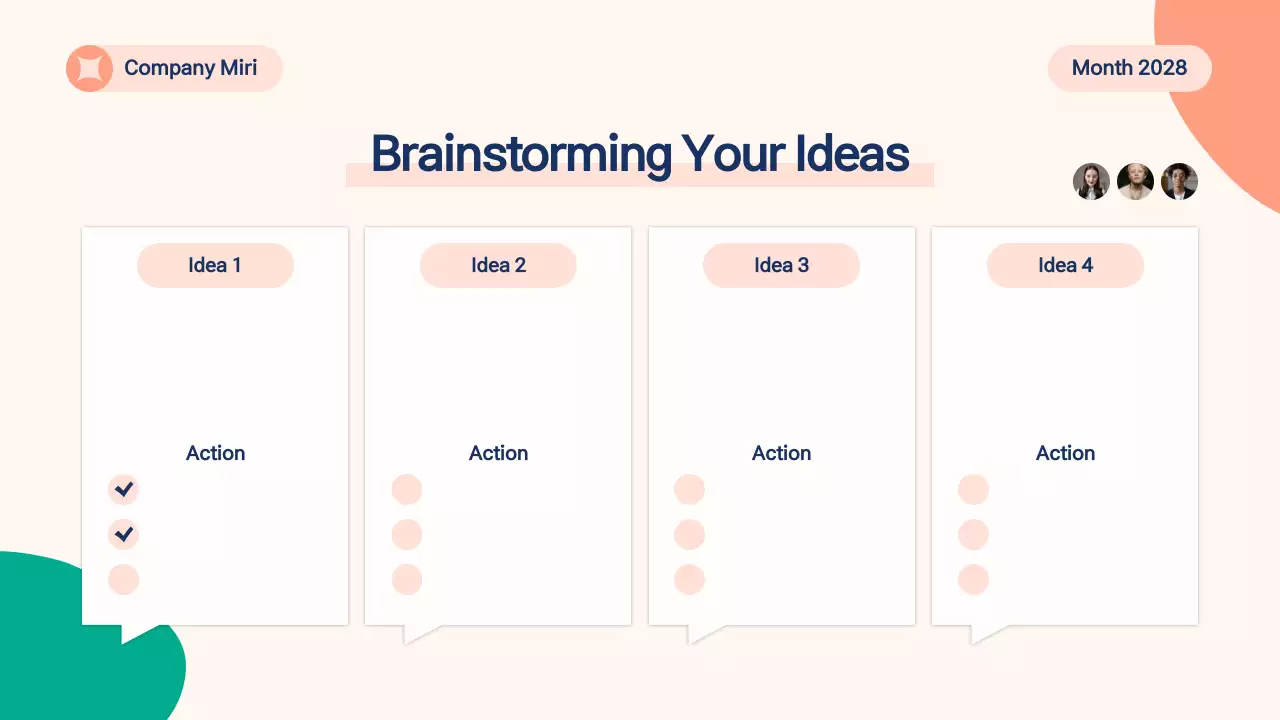 Company Miri

Month 2028

Brainstorming Your Ideas

Idea 1

Action

Idea 2

Action

Idea 3

Action

Idea 4

Action